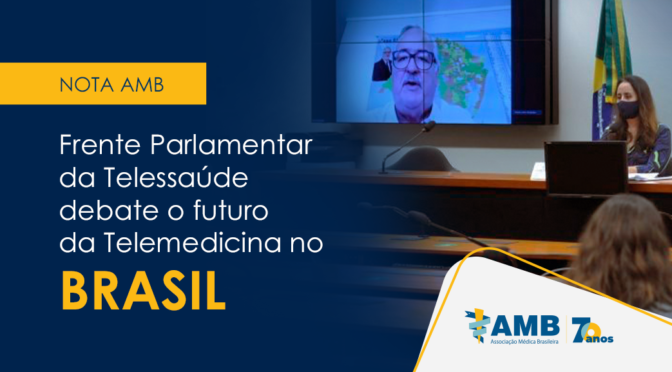 NOTA AMB

Frente Parlamentar da Telessaúde debate o futuro da Telemedicina no

BRASIL

AMB
Associação Médica Brasileira

70 anos